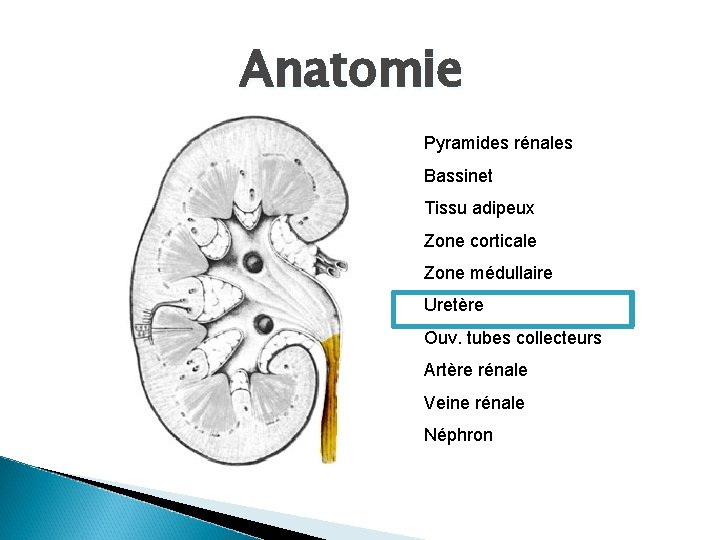 Anatomie

Pyramides rénales
Bassinet
Tissu adipeux
Zone corticale
Zone médullaire
Uretère
Ouv. tubes collecteurs
Artère rénale
Veine rénale
Néphron